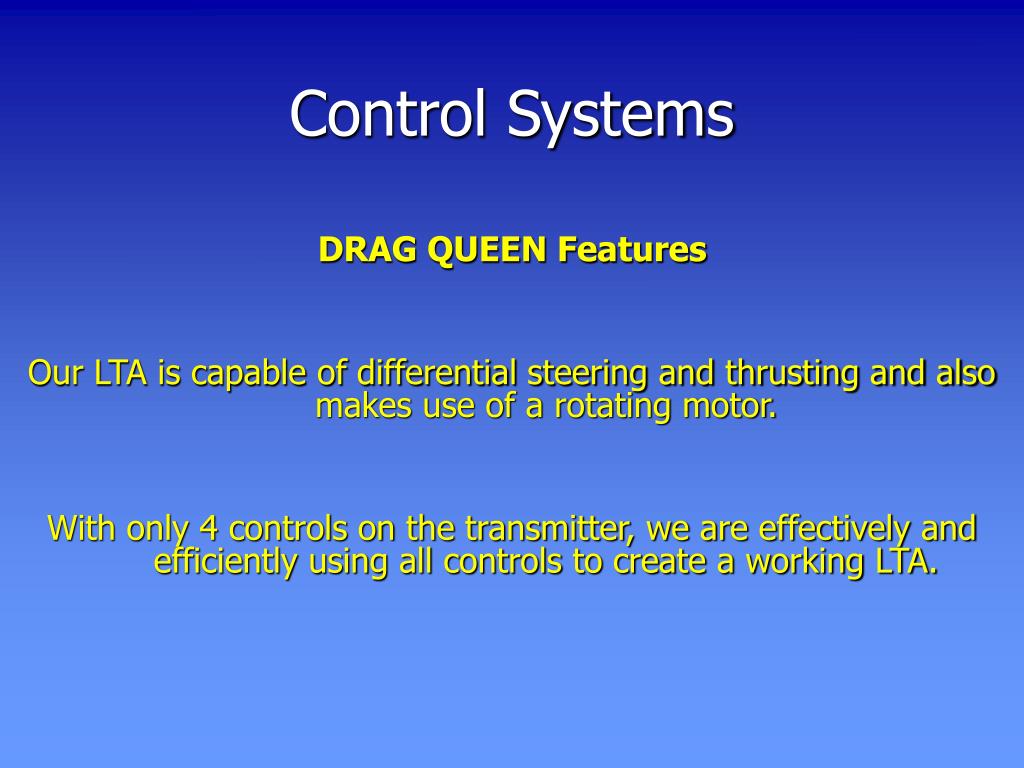 Control Systems

DRAG QUEEN Features

Our LTA is capable of differential steering and thrusting and also makes use of a rotating motor.

With only 4 controls on the transmitter, we are effectively and efficiently using all controls to create a working LTA.